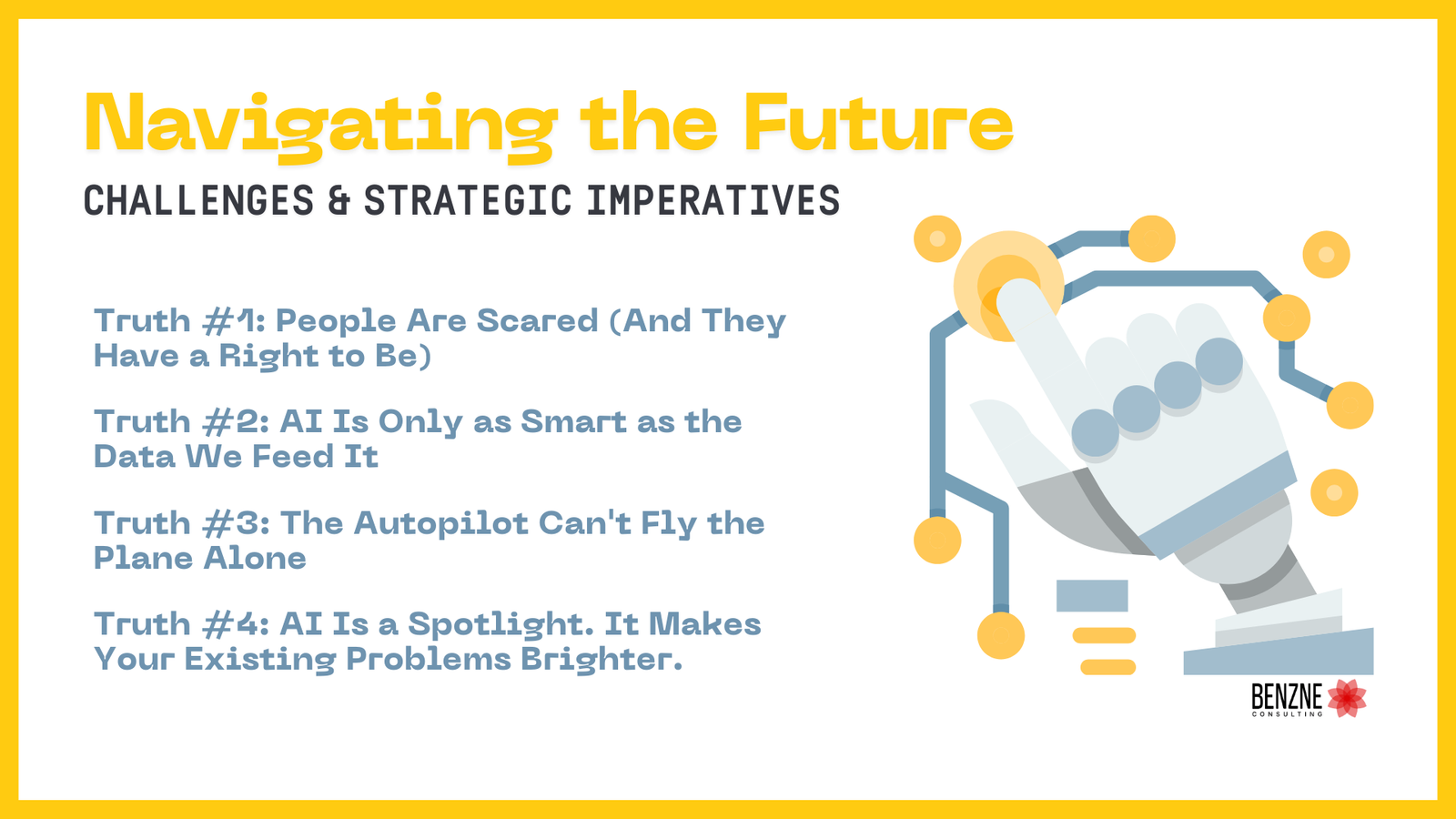 Navigating the Future

CHALLENGES & STRATEGIC IMPERATIVES

Truth #1: People Are Scared (And They Have a Right to Be)

Truth #2: AI Is Only as Smart as the Data We Feed It

Truth #3: The Autopilot Can't Fly the Plane Alone

Truth #4: AI Is a Spotlight. It Makes Your Existing Problems Brighter.

BENZNE
CONSULTING